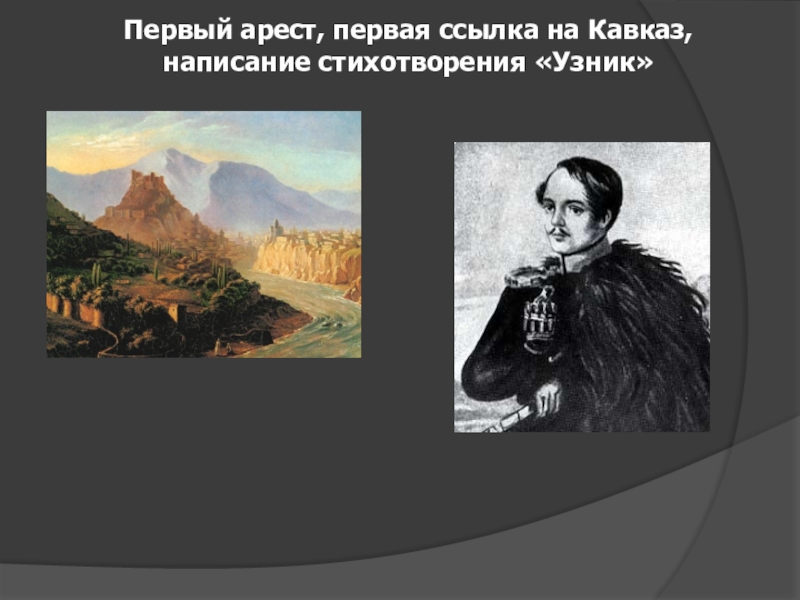 Первый арест, первая ссылка на Кавказ, написание стихотворения «Узник»